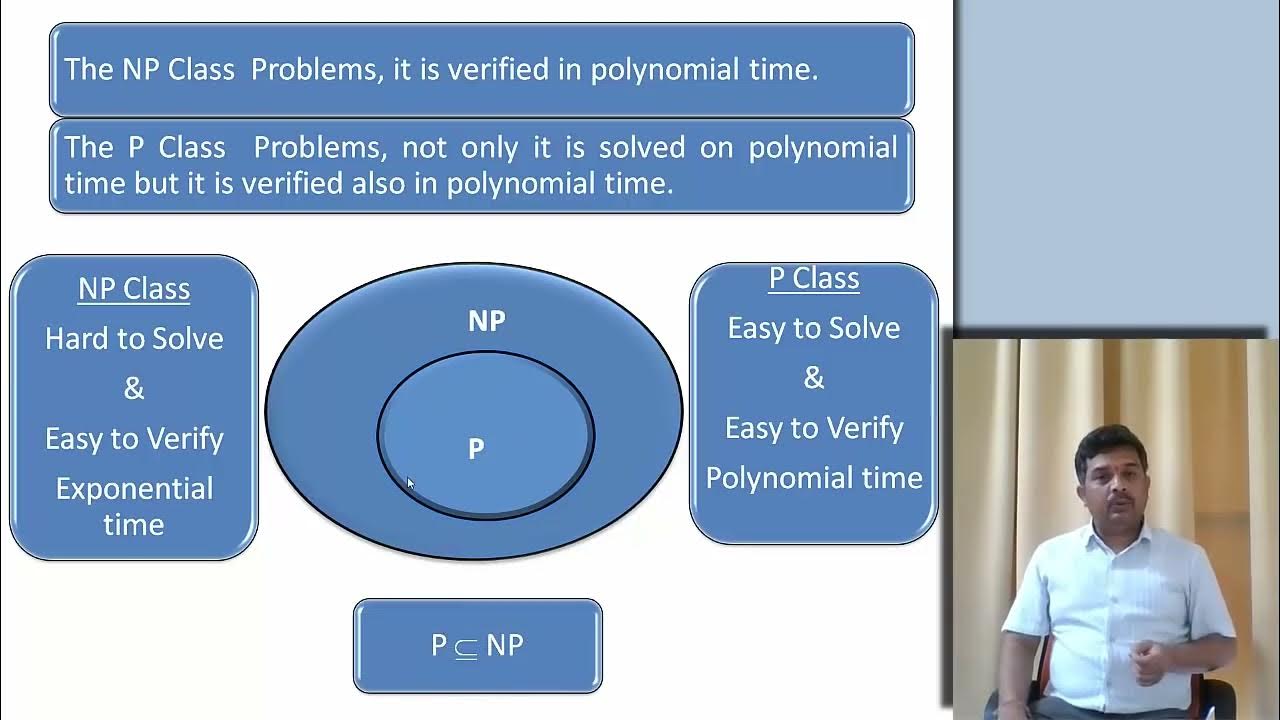 The NP Class Problems, it is verified in polynomial time.

The P Class Problems, not only it is solved on polynomial time but it is verified also in polynomial time.

NP Class
Hard to Solve
&
Easy to Verify
Exponential time

NP

P

P Class
Easy to Solve
&
Easy to Verify
Polynomial time

$P \subseteq NP$